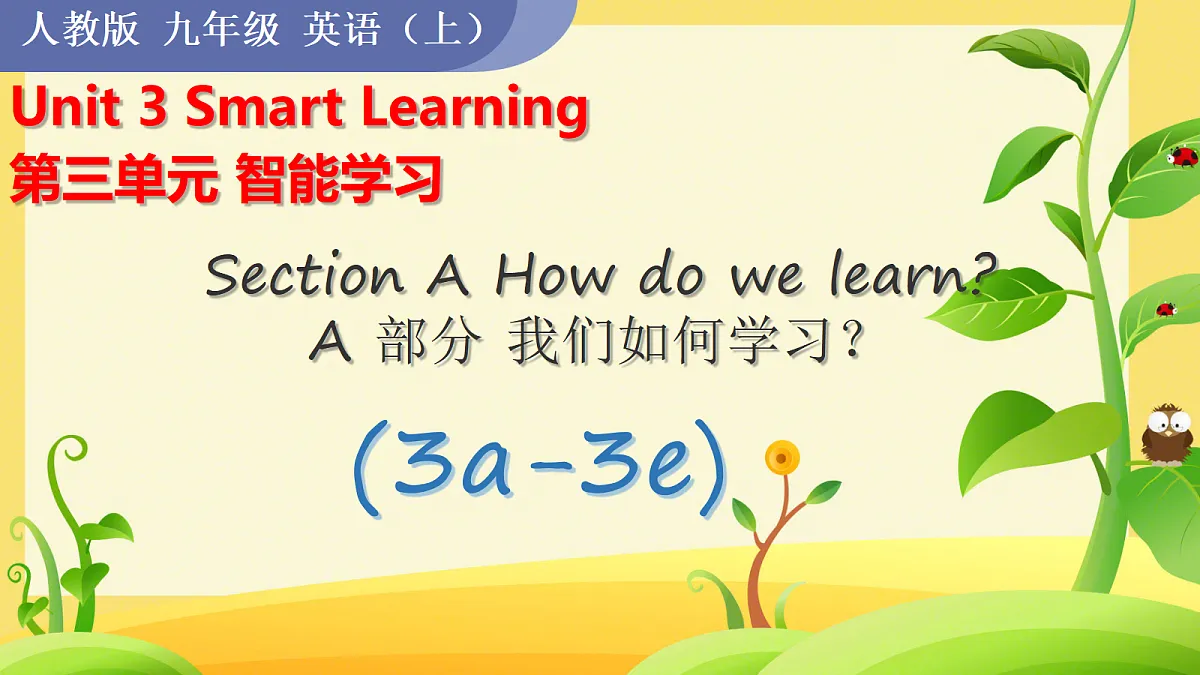 人教版 九年级 英语（上）

Unit 3 Smart Learning
第三单元 智能学习

Section A How do we learn?
A 部分 我们如何学习？

(3a-3e)